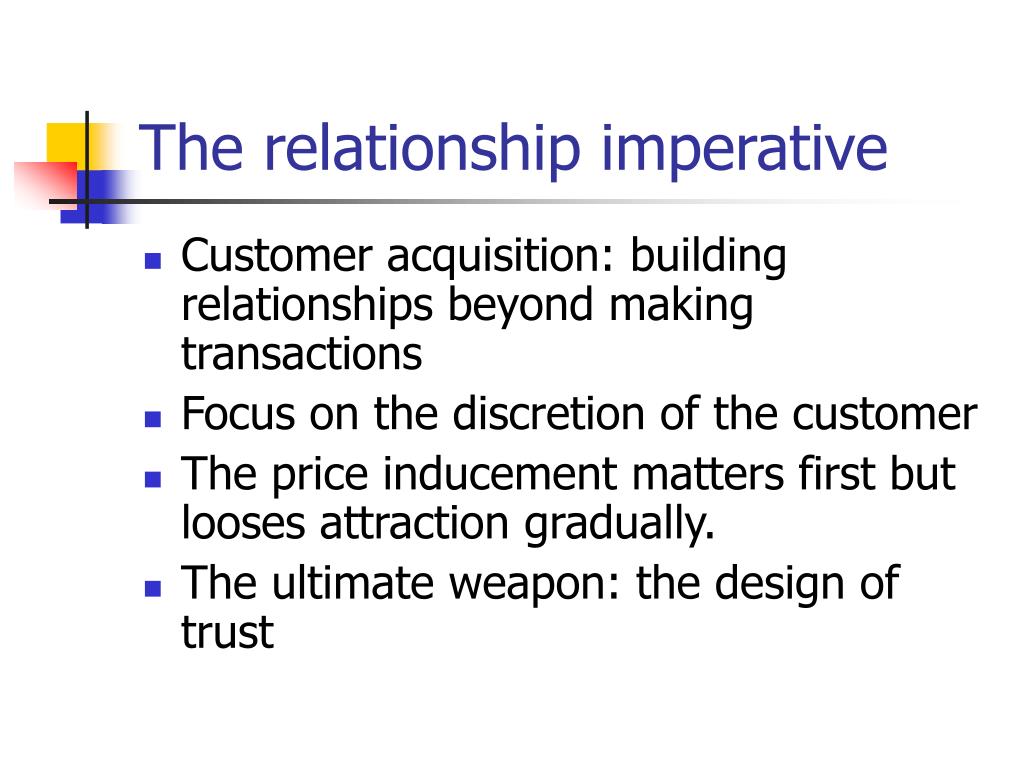 The relationship imperative

- Customer acquisition: building relationships beyond making transactions
- Focus on the discretion of the customer
- The price inducement matters first but looses attraction gradually.
- The ultimate weapon: the design of trust